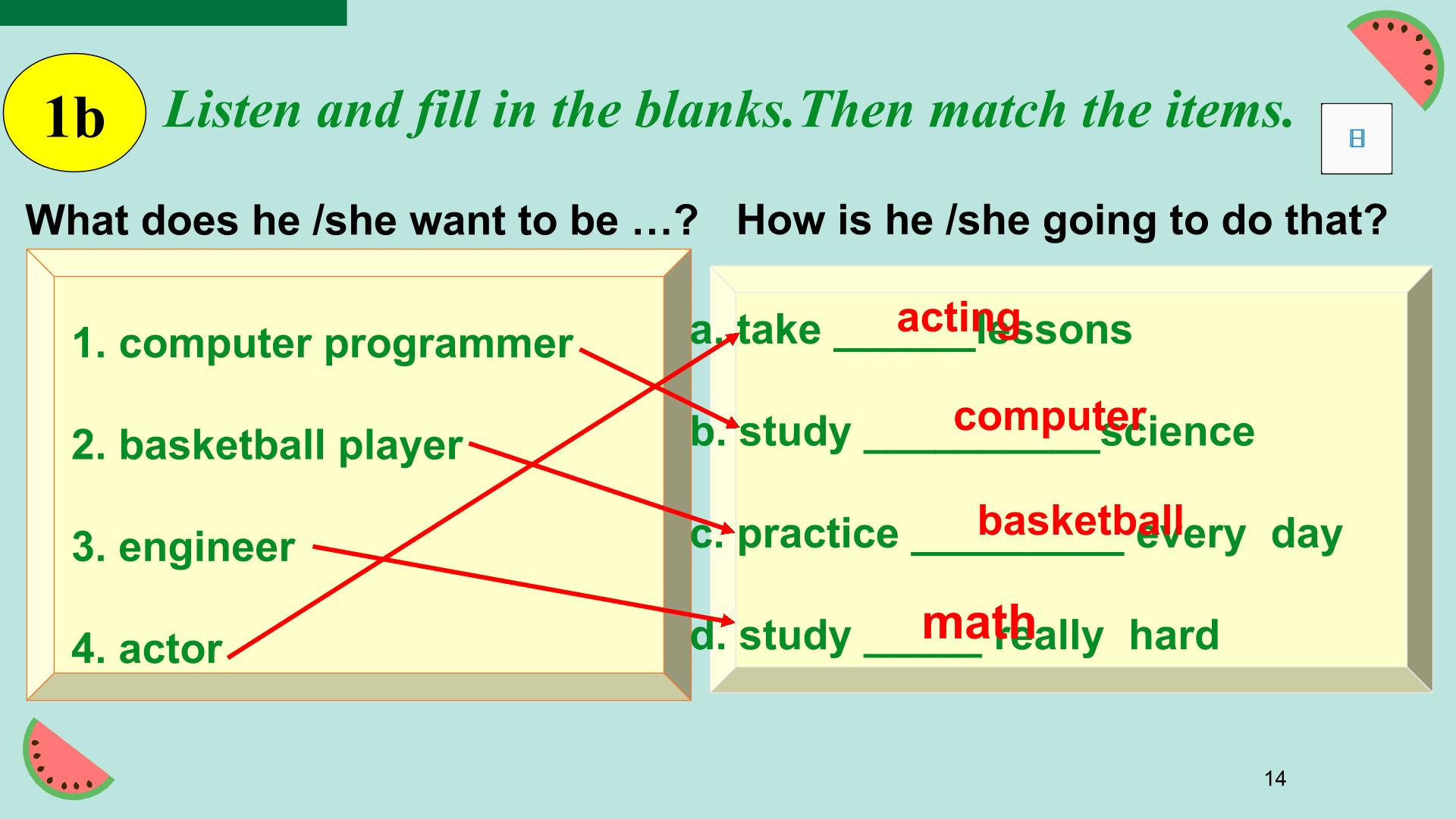 1b

Listen and fill in the blanks.Then match the items.

What does he /she want to be …?

1. computer programmer

2. basketball player

3. engineer

4. actor

How is he /she going to do that?

a. take acting lessons

b. study computer science

c. practice basketball every day

d. study math really hard

14